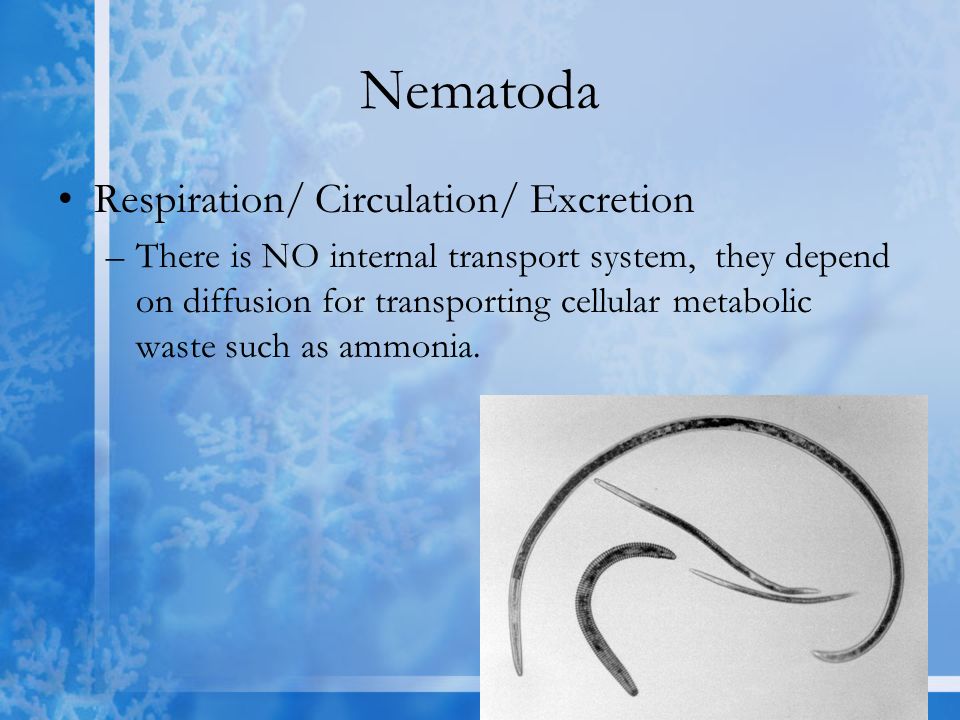 Nematoda

• Respiration/ Circulation/ Excretion
– There is NO internal transport system, they depend on diffusion for transporting cellular metabolic waste such as ammonia.